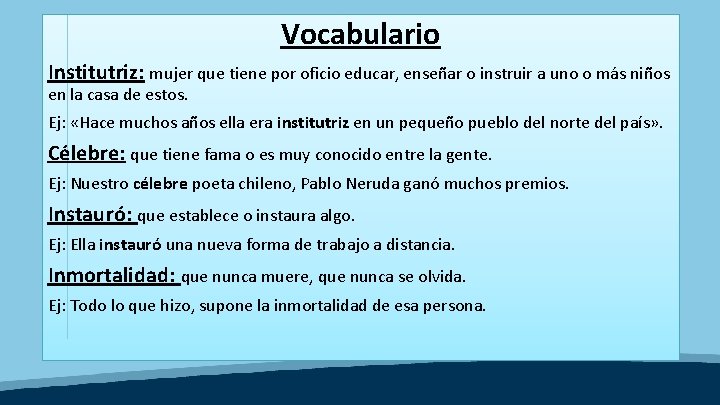 Vocabulario

Institutriz: mujer que tiene por oficio educar, enseñar o instruir a uno o más niños en la casa de estos.

Ej: «Hace muchos años ella era institutriz en un pequeño pueblo del norte del país».

Célebre: que tiene fama o es muy conocido entre la gente.

Ej: Nuestro célebre poeta chileno, Pablo Neruda ganó muchos premios.

Instauró: que establece o instaura algo.

Ej: Ella instauró una nueva forma de trabajo a distancia.

Inmortalidad: que nunca muere, que nunca se olvida.

Ej: Todo lo que hizo, supone la inmortalidad de esa persona.